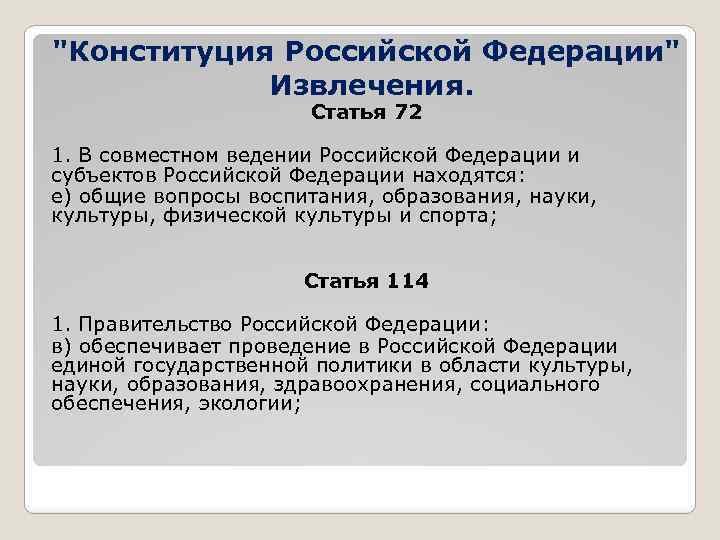 "Конституция Российской Федерации" Извлечения.

Статья 72

1. В совместном ведении Российской Федерации и субъектов Российской Федерации находятся:
е) общие вопросы воспитания, образования, науки, культуры, физической культуры и спорта;

Статья 114

1. Правительство Российской Федерации:
в) обеспечивает проведение в Российской Федерации единой государственной политики в области культуры, науки, образования, здравоохранения, социального обеспечения, экологии;